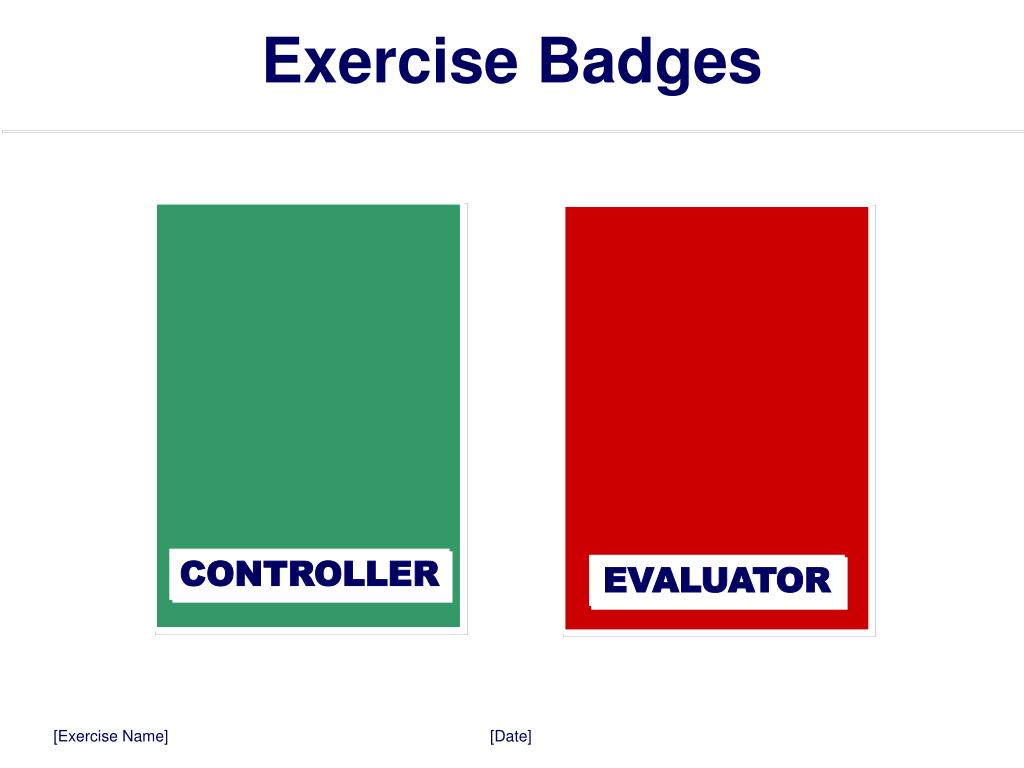 Exercise Badges

CONTROLLER

EVALUATOR

[Exercise Name]

[Date]